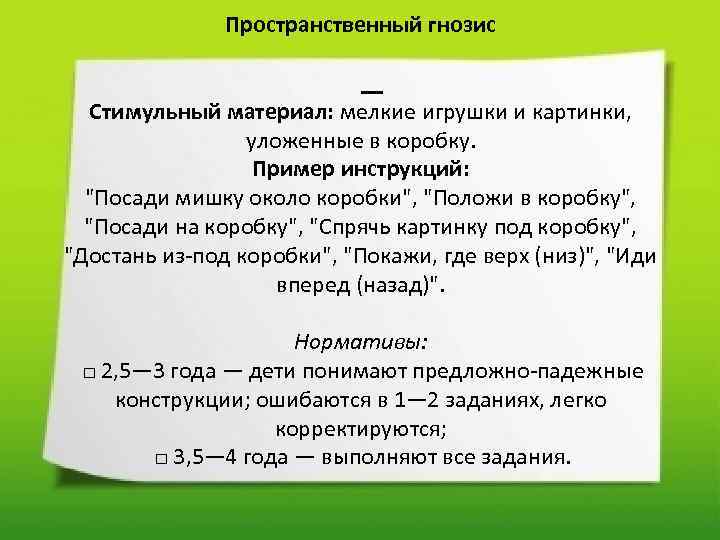 Пространственный гнозис

—
Стимульный материал: мелкие игрушки и картинки, уложенные в коробку.
Пример инструкций:
"Посади мишку около коробки", "Положи в коробку", "Посади на коробку", "Спрячь картинку под коробку", "Достань из-под коробки", "Покажи, где верх (низ)", "Иди вперед (назад)".

Нормативы:
□ 2,5—3 года — дети понимают предложно-падежные конструкции; ошибаются в 1—2 заданиях, легко корректируются;
□ 3,5—4 года — выполняют все задания.